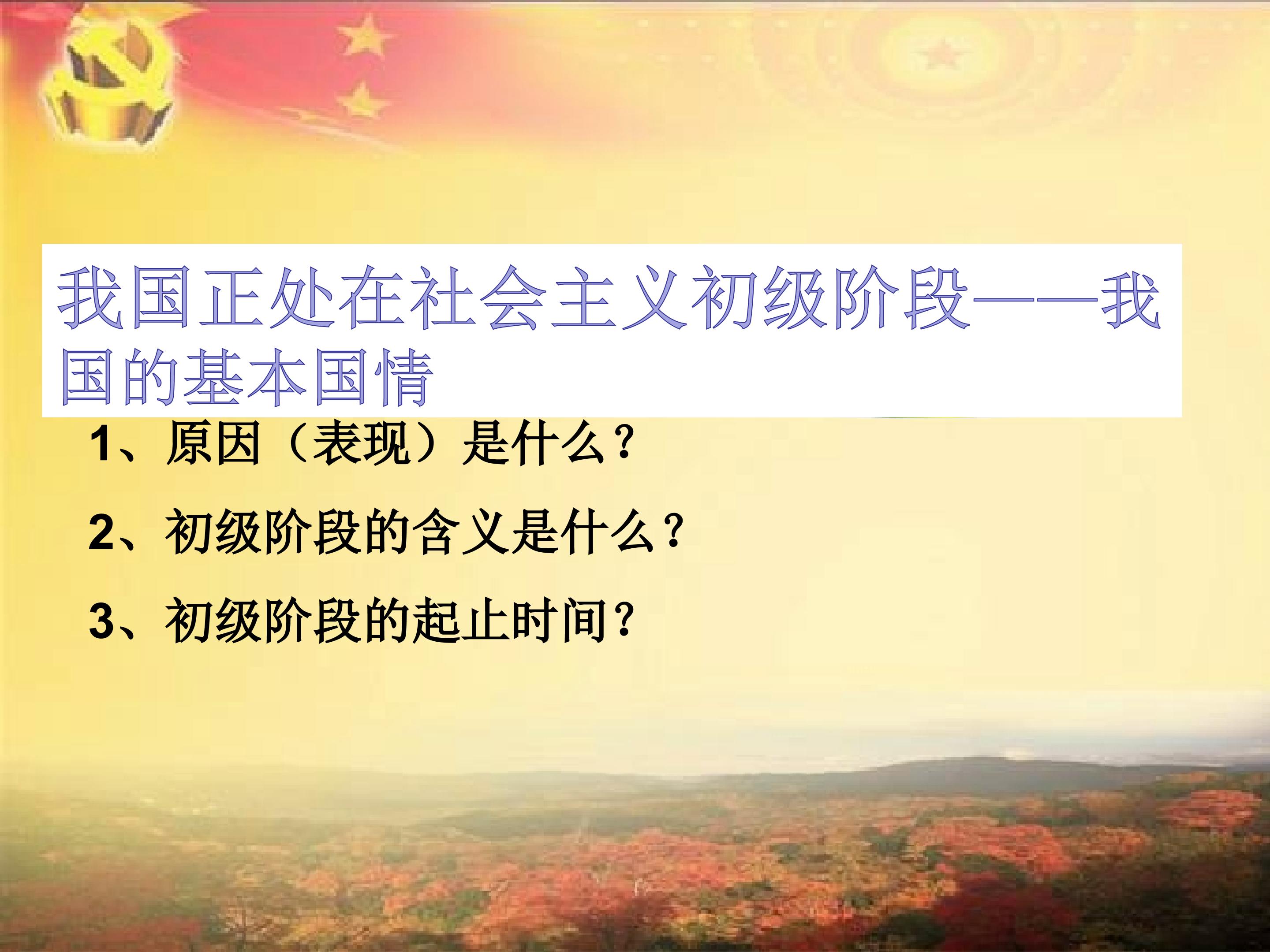 我国正处在社会主义初级阶段——我国的基本国情

1、原因（表现）是什么？

2、初级阶段的含义是什么？

3、初级阶段的起止时间？